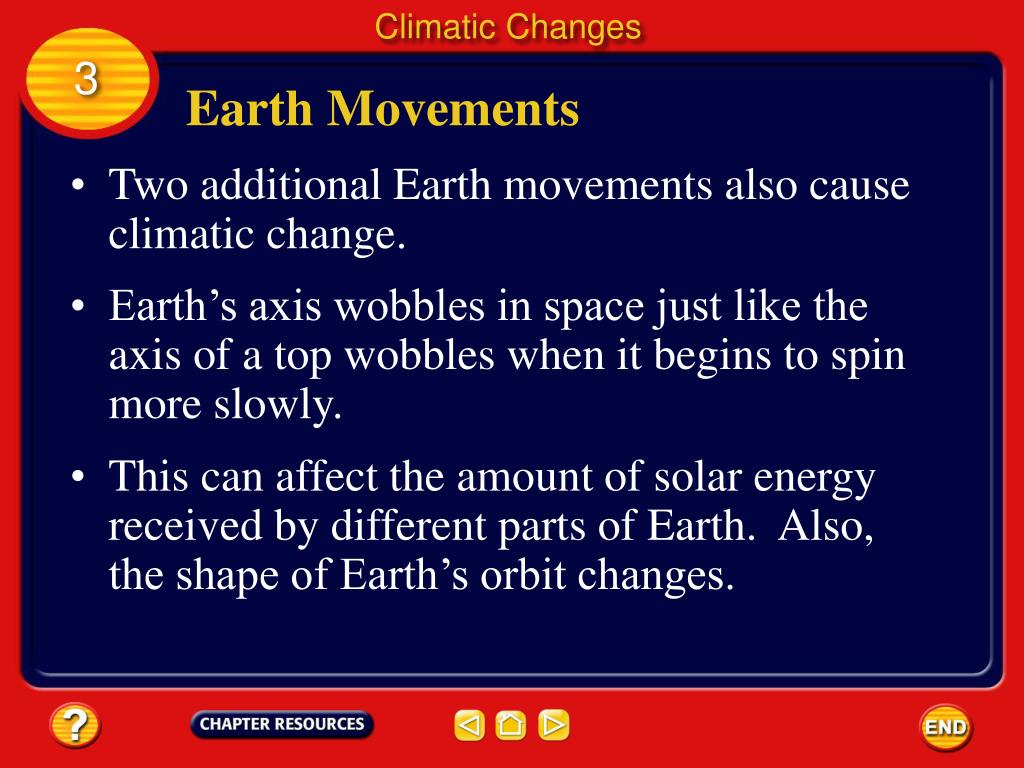 Climatic Changes

3

Earth Movements

• Two additional Earth movements also cause climatic change.

• Earth’s axis wobbles in space just like the axis of a top wobbles when it begins to spin more slowly.

• This can affect the amount of solar energy received by different parts of Earth. Also, the shape of Earth’s orbit changes.

?

CHAPTER RESOURCES

END